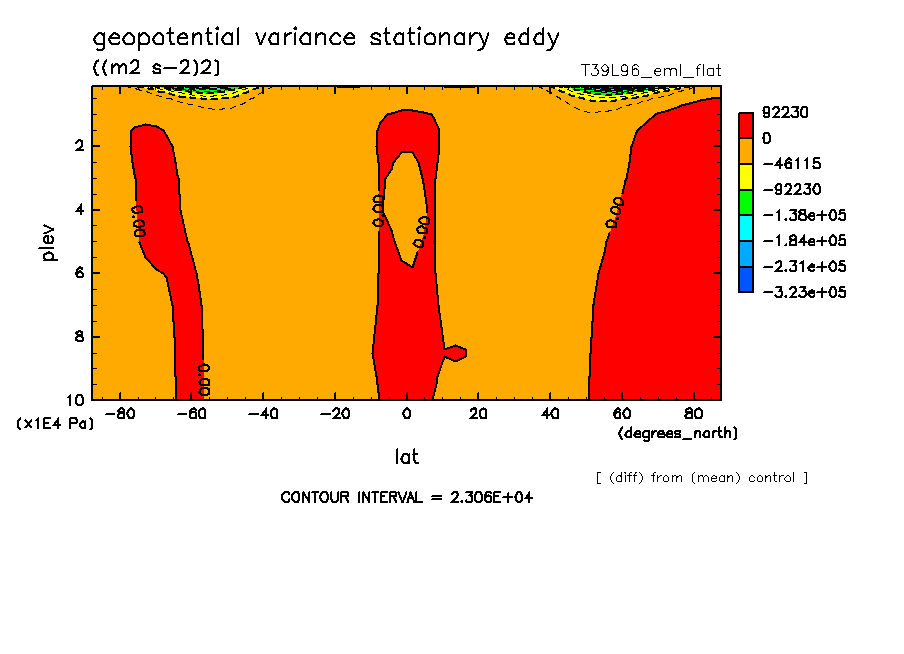 geopotential variance stationary eddy
((m2 s-2)2)
T39L96_eml_flat

92230
0
-46115
-92230
-1.38e+05
-1.84e+05
-2.31e+05
-3.23e+05

plev
2
4
6
8
10
(x1E4 Pa)

0.00
0.00
0.00
0.00
0.00

-80
-60
-40
-20
0
20
40
60
80
(degrees_north)

lat

[ (diff) from (mean) control ]

CONTOUR INTERVAL = 2.306E+04